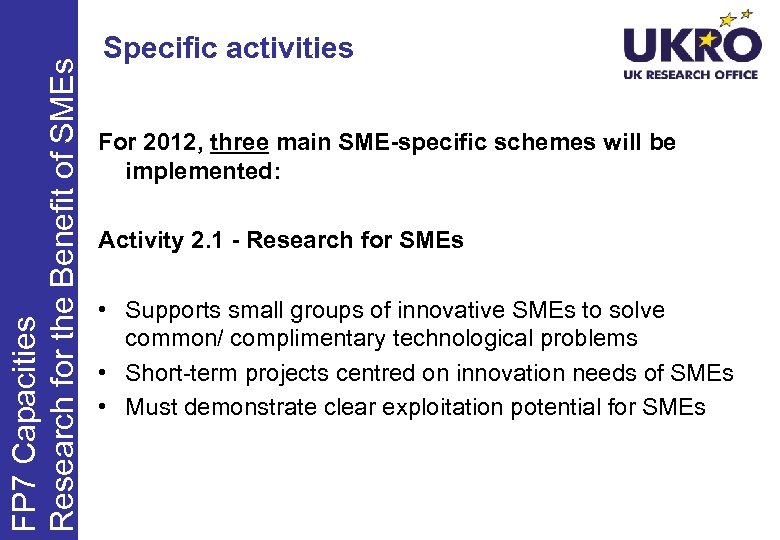 FP7 Capacities
Research for the Benefit of SMEs

Specific activities

UKRO
UK RESEARCH OFFICE

For 2012, three main SME-specific schemes will be implemented:

Activity 2.1 - Research for SMEs

• Supports small groups of innovative SMEs to solve common/ complimentary technological problems
• Short-term projects centred on innovation needs of SMEs
• Must demonstrate clear exploitation potential for SMEs